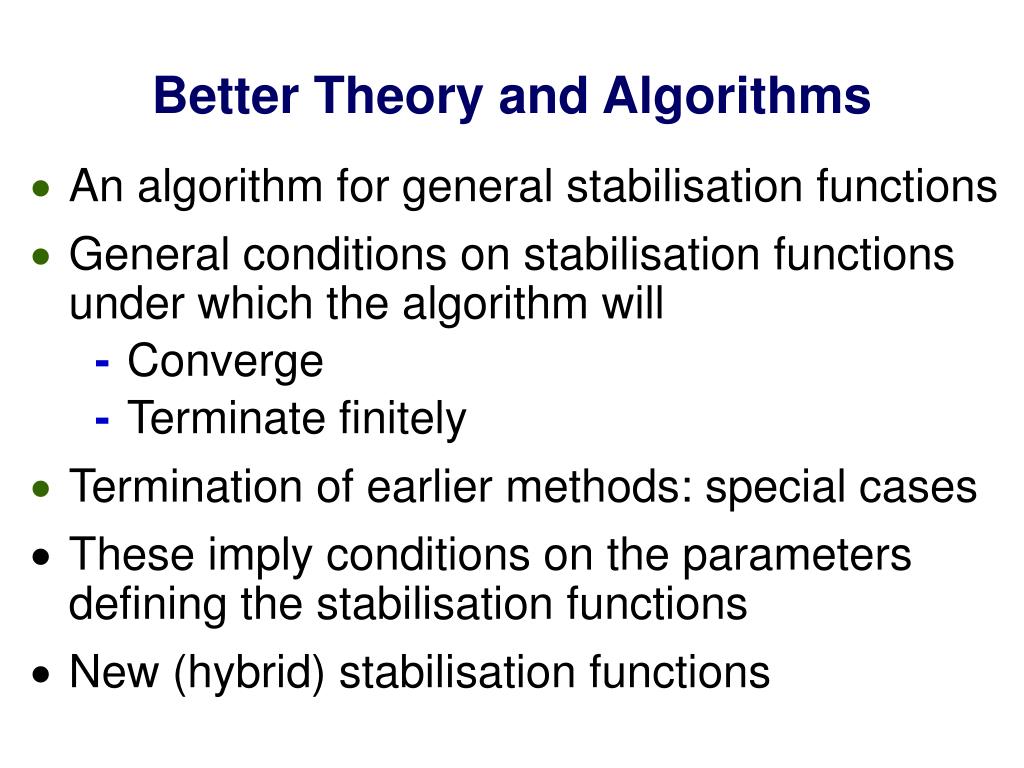 Better Theory and Algorithms

• An algorithm for general stabilisation functions
• General conditions on stabilisation functions under which the algorithm will
  - Converge
  - Terminate finitely
• Termination of earlier methods: special cases
• These imply conditions on the parameters defining the stabilisation functions
• New (hybrid) stabilisation functions